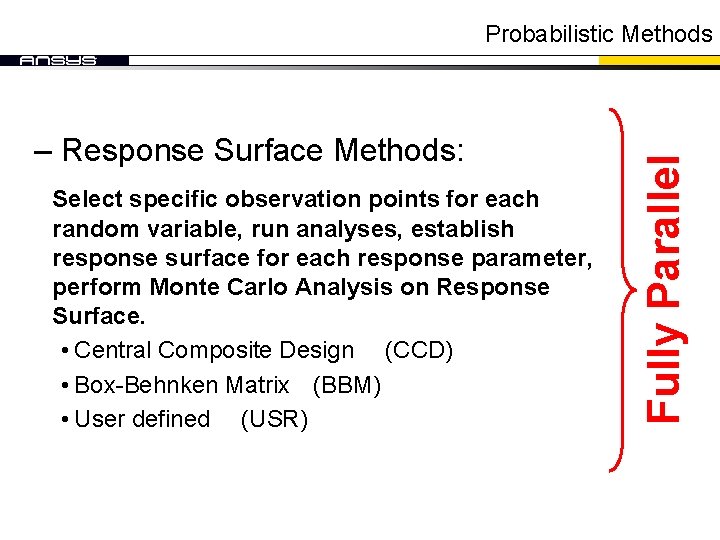 Probabilistic Methods

ANSYS

– Response Surface Methods:

Select specific observation points for each random variable, run analyses, establish response surface for each response parameter, perform Monte Carlo Analysis on Response Surface.

• Central Composite Design (CCD)
• Box-Behnken Matrix (BBM)
• User defined (USR)

Fully Parallel